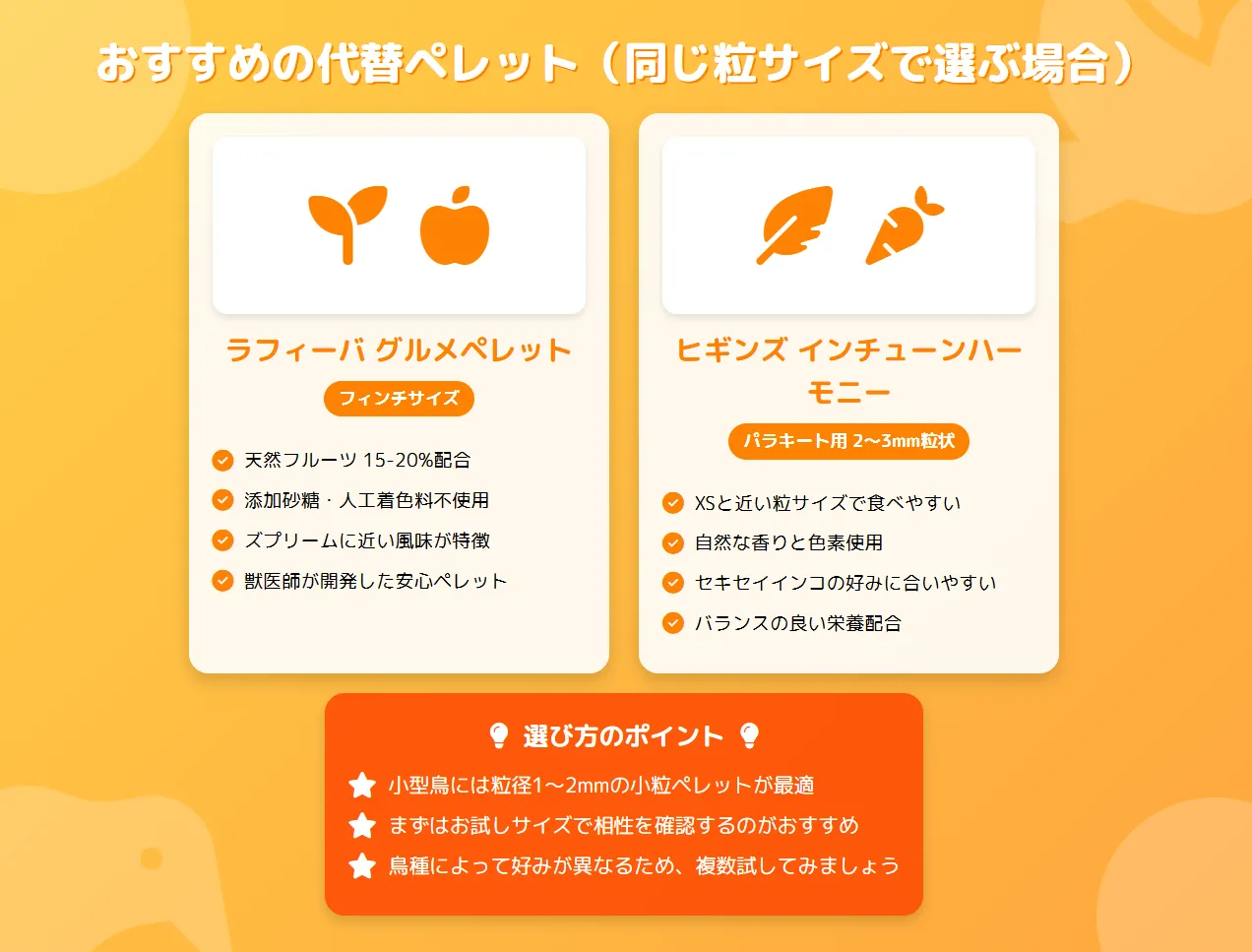 おすすめの代替ペレット（同じ粒サイズで選ぶ場合）

ラフィーバ グルメペレット

フィンチサイズ

天然フルーツ 15-20%配合
添加砂糖・人工着色料不使用
ズプリームに近い風味が特徴
獣医師が開発した安心ペレット

ヒギンズ インチューンハーモニー

パラキート用 2〜3mm粒状

XSと近い粒サイズで食べやすい
自然な香りと色素使用
セキセイインコの好みに合いやすい
バランスの良い栄養配合

選び方のポイント

小型鳥には粒径1〜2mmの小粒ペレットが最適
まずはお試しサイズで相性を確認するのがおすすめ
鳥種によって好みが異なるため、複数試してみましょう